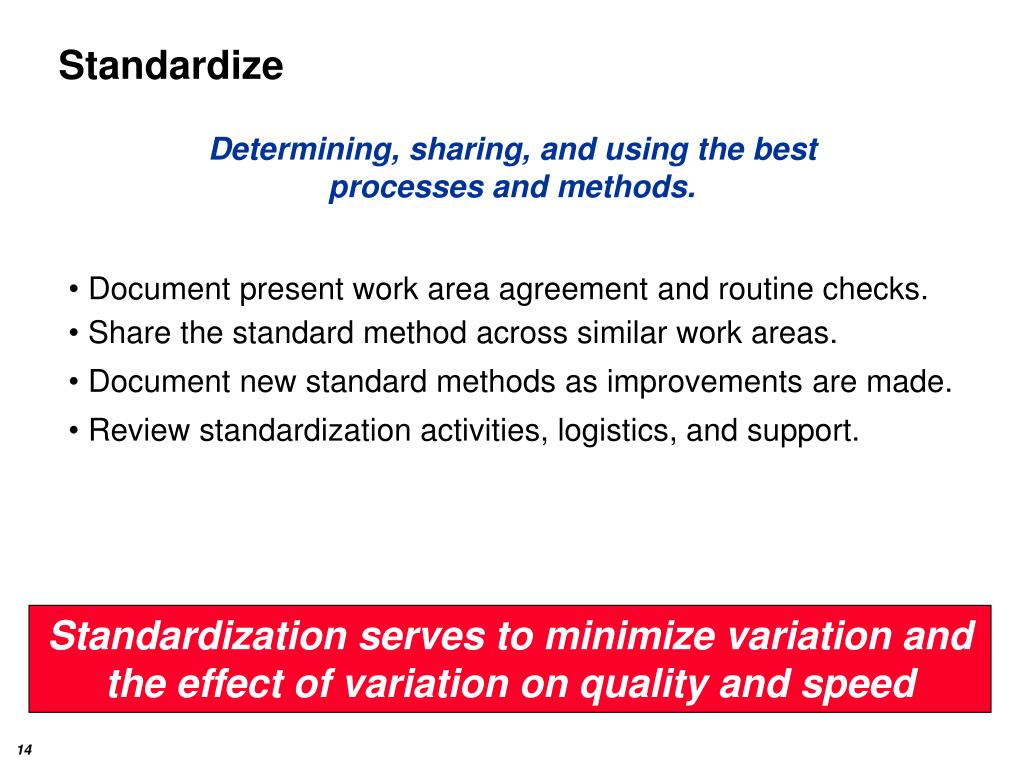 Standardize

Determining, sharing, and using the best processes and methods.

• Document present work area agreement and routine checks.
• Share the standard method across similar work areas.
• Document new standard methods as improvements are made.
• Review standardization activities, logistics, and support.

Standardization serves to minimize variation and the effect of variation on quality and speed

14